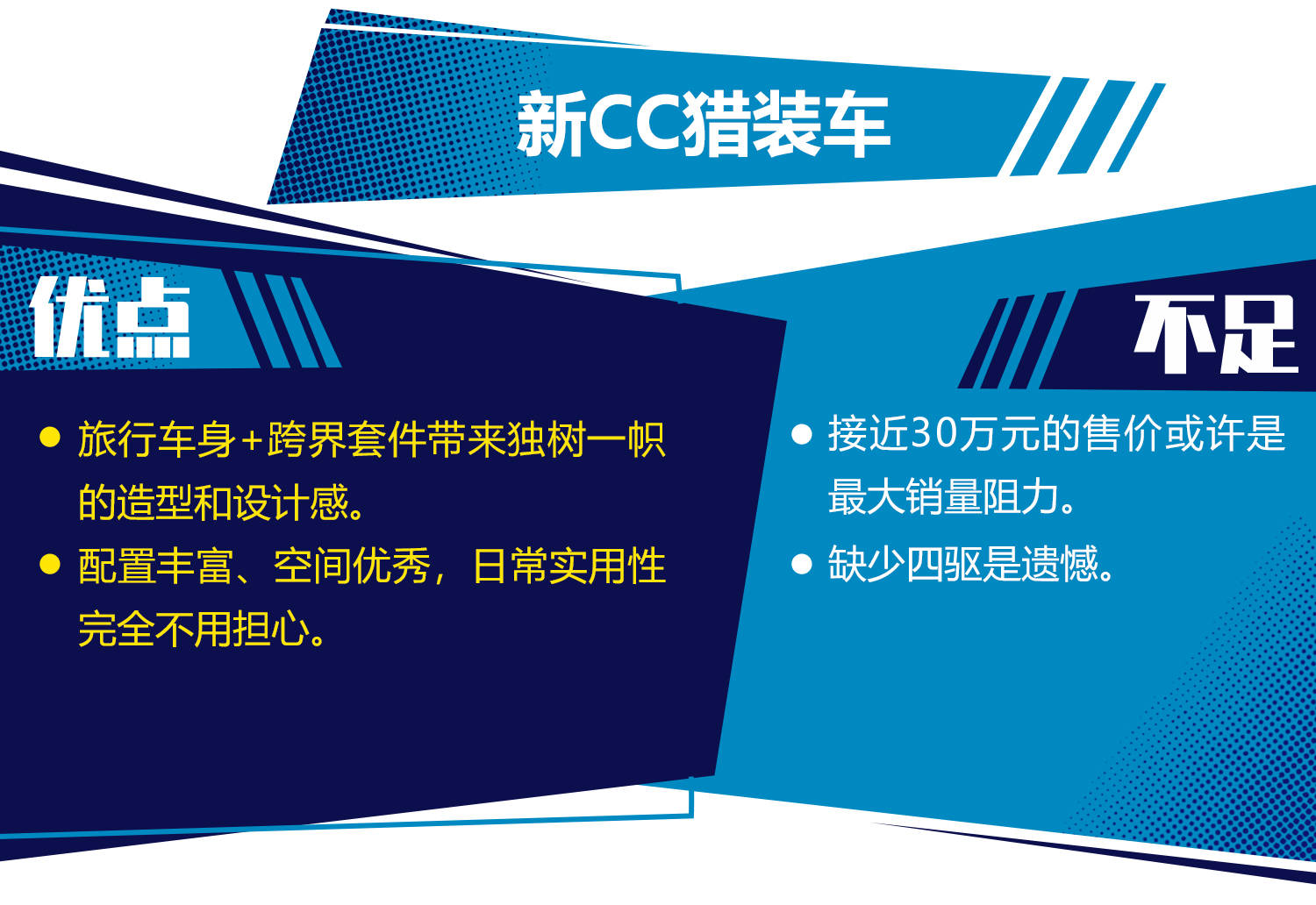 新CC猎装车

优点

● 旅行车身+跨界套件带来独树一帜的造型和设计感。

● 配置丰富、空间优秀，日常实用性完全不用担心。

不足

● 接近30万元的售价或许是最大销量阻力。

● 缺少四驱是遗憾。